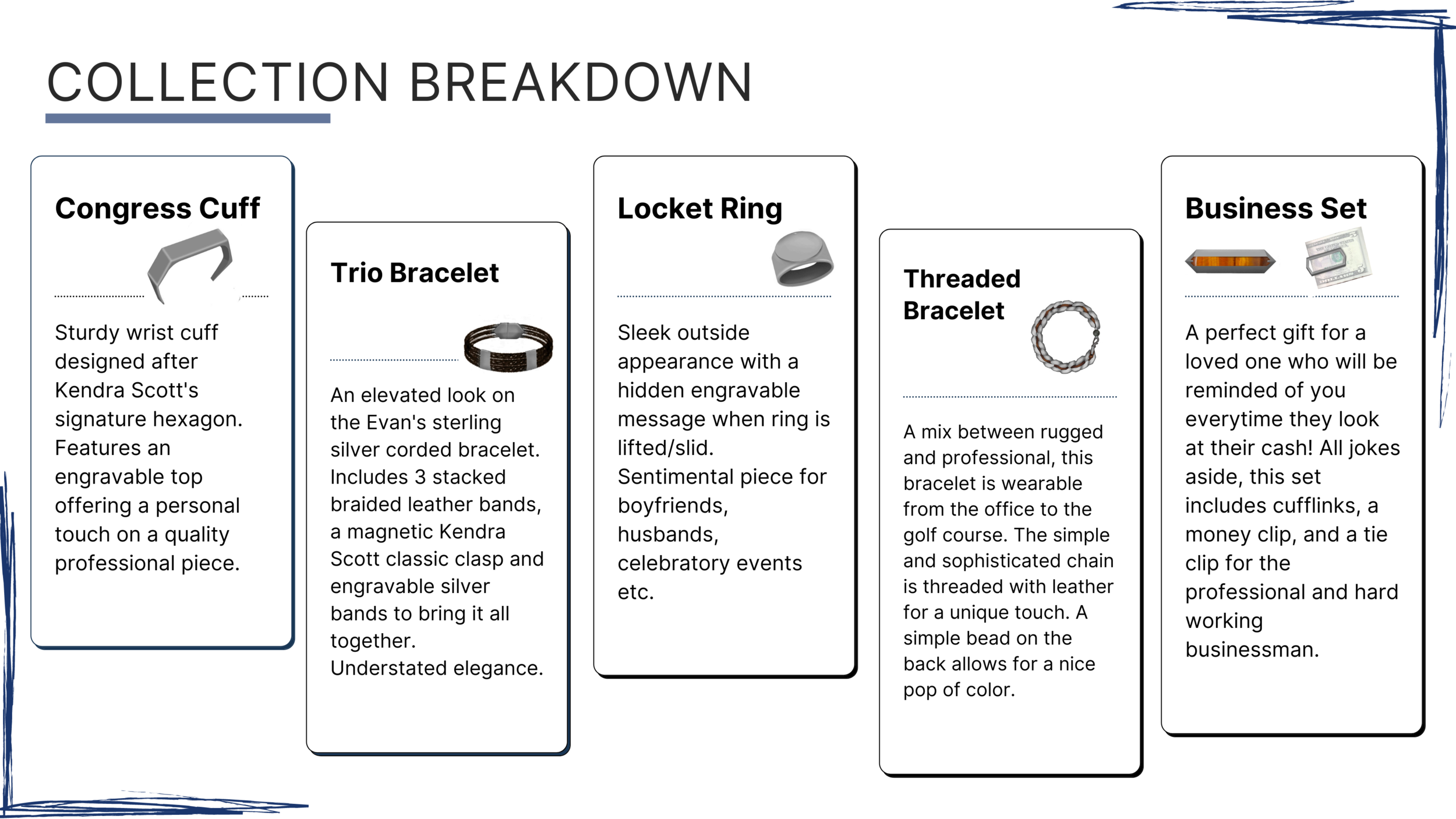 COLLECTION BREAKDOWN

Congress Cuff

Sturdy wrist cuff designed after Kendra Scott's signature hexagon. Features an engravable top offering a personal touch on a quality professional piece.

Trio Bracelet

An elevated look on the Evan's sterling silver corded bracelet. Includes 3 stacked braided leather bands, a magnetic Kendra Scott classic clasp and engravable silver bands to bring it all together.
Understated elegance.

Locket Ring

Sleek outside appearance with a hidden engravable message when ring is lifted/slid.
Sentimental piece for boyfriends, husbands, celebratory events etc.

Threaded Bracelet

A mix between rugged and professional, this bracelet is wearable from the office to the golf course. The simple and sophisticated chain is threaded with leather for a unique touch. A simple bead on the back allows for a nice pop of color.

Business Set

A perfect gift for a loved one who will be reminded of you everytime they look at their cash! All jokes aside, this set includes cufflinks, a money clip, and a tie clip for the professional and hard working businessman.